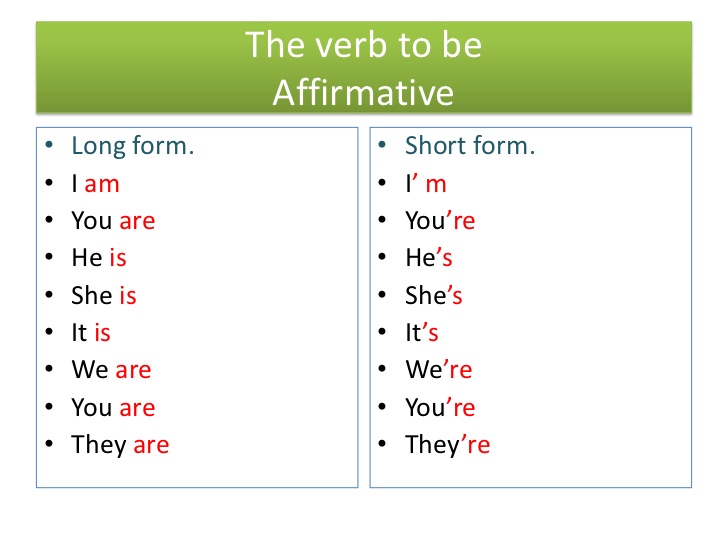 The verb to be
Affirmative

• Long form.
• I am
• You are
• He is
• She is
• It is
• We are
• You are
• They are

• Short form.
• I’ m
• You’re
• He’s
• She’s
• It’s
• We’re
• You’re
• They’re